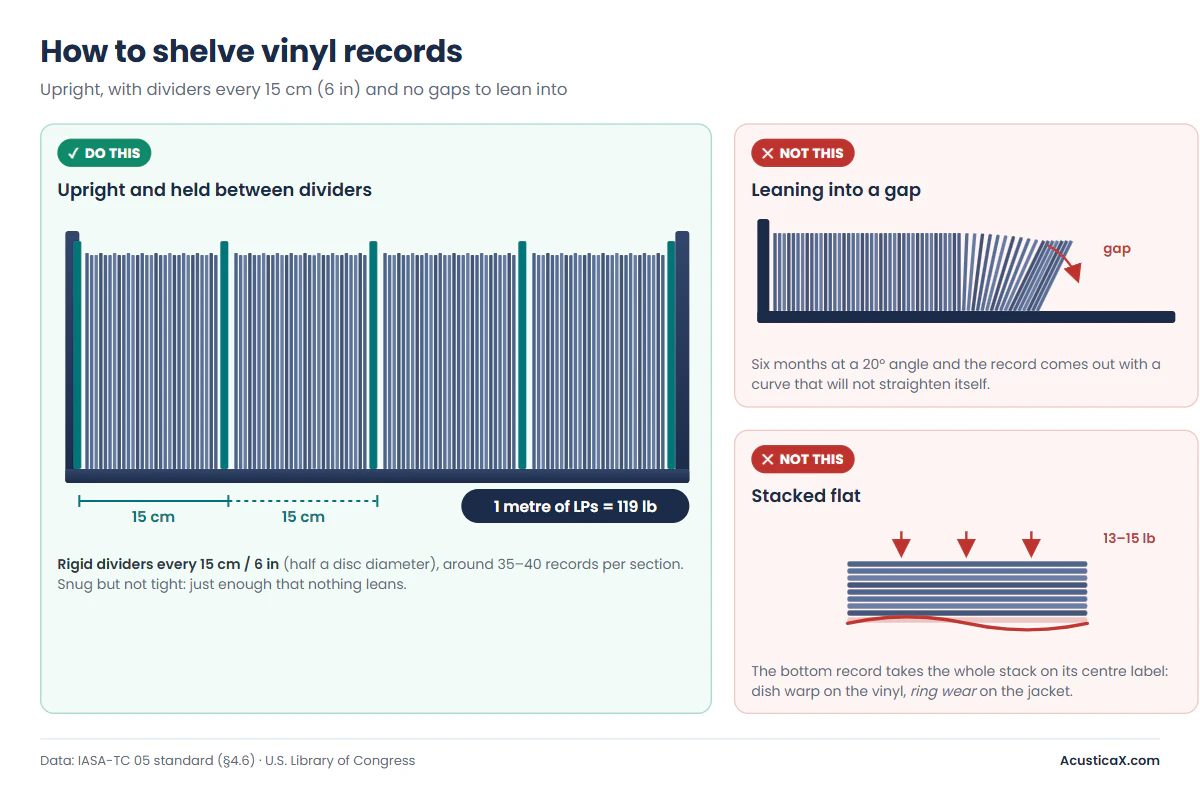 How to shelve vinyl records

Upright, with dividers every 15 cm (6 in) and no gaps to lean into

✓ DO THIS

Upright and held between dividers

15 cm

15 cm

1 metre of LPs = 119 lb

Rigid dividers every 15 cm / 6 in (half a disc diameter), around 35–40 records per section. Snug but not tight: just enough that nothing leans.

✕ NOT THIS

Leaning into a gap

gap

Six months at a 20° angle and the record comes out with a curve that will not straighten itself.

✕ NOT THIS

Stacked flat

13–15 lb

The bottom record takes the whole stack on its centre label: dish warp on the vinyl, ring wear on the jacket.

Data: IASA-TC 05 standard (§4.6) · U.S. Library of Congress

AcusticaX.com